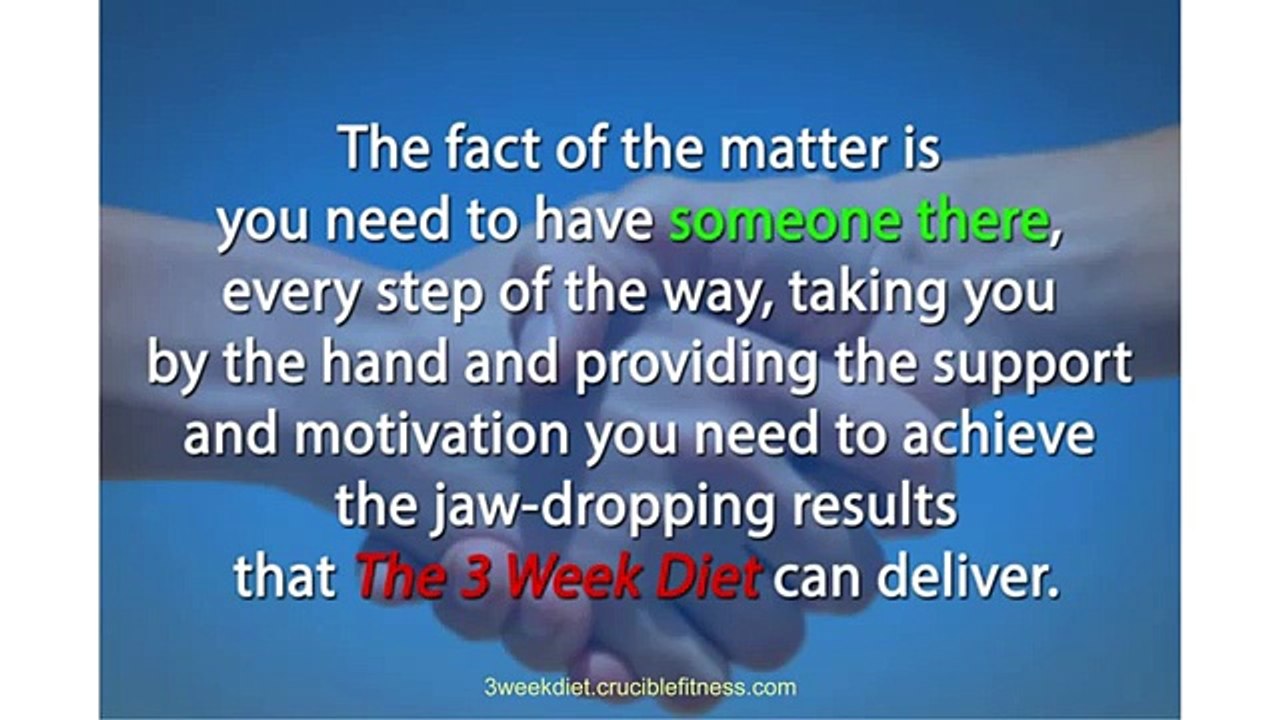 The fact of the matter is you need to have someone there, every step of the way, taking you by the hand and providing the support and motivation you need to achieve the jaw-dropping results that The 3 Week Diet can deliver.

3weekdiet.cruciblefitness.com